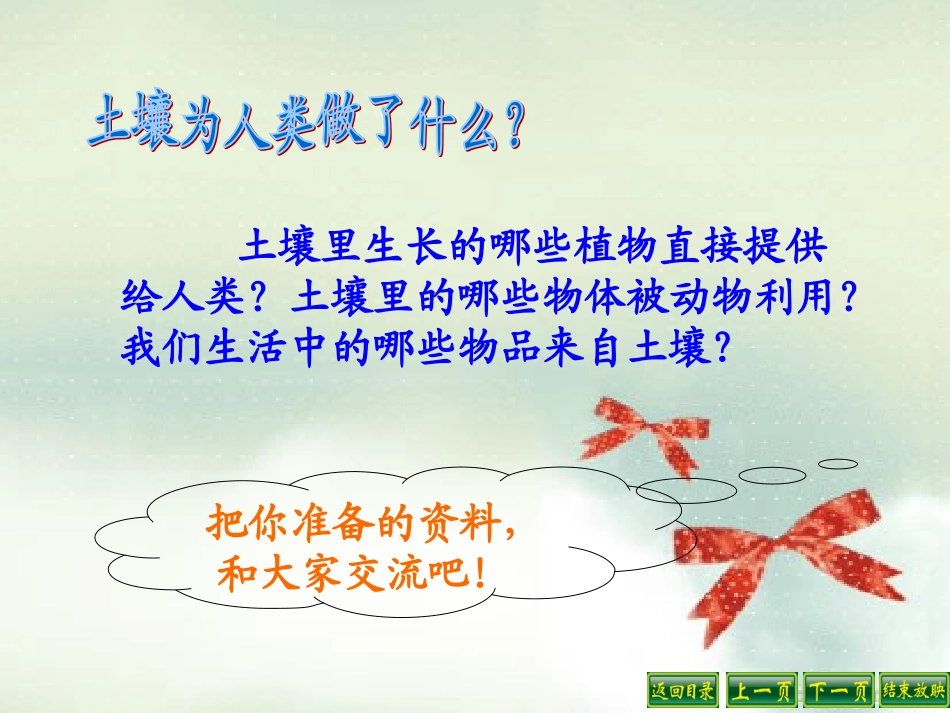 土壤为人类做了什么？

土壤里生长的哪些植物直接提供给人类？土壤里的哪些物体被动物利用？我们生活中的哪些物品来自土壤？

把你准备的资料，和大家交流吧！

返回目录 上一页 下一页 结束放映